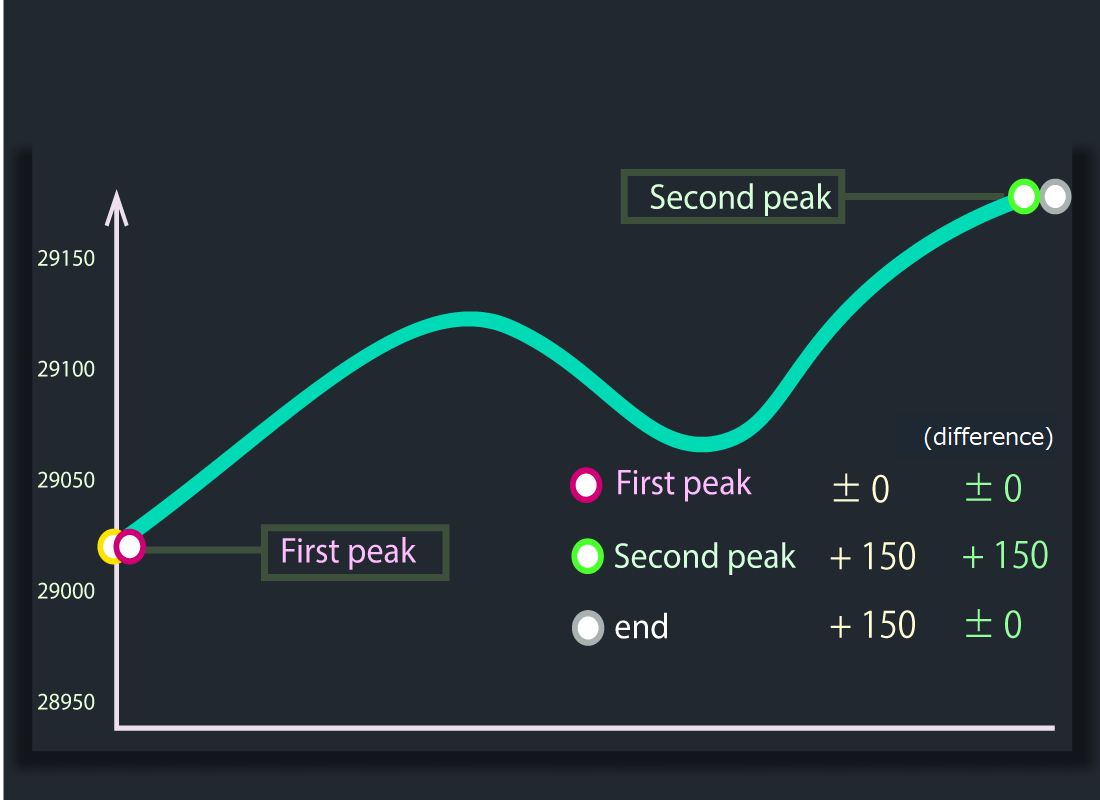 Second peak

29150

29100

29050

29000

28950

First peak

(difference)

| | | |
|---|---|---|
| First peak | ± 0 | ± 0 |
| Second peak | + 150 | + 150 |
| end | + 150 | ± 0 |